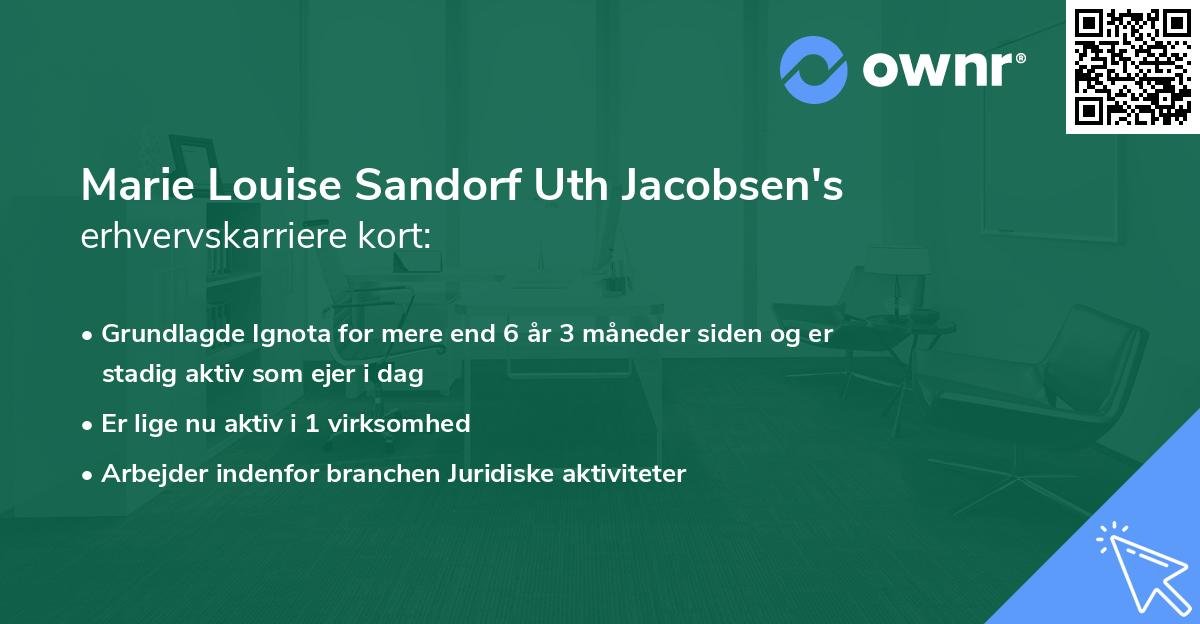 ownr®

Marie Louise Sandorf Uth Jacobsen's erhvervskarriere kort:

• Grundlagde Ignota for mere end 6 år 3 måneder siden og er stadig aktiv som ejer i dag
• Er lige nu aktiv i 1 virksomhed
• Arbejder indenfor branchen Juridiske aktiviteter